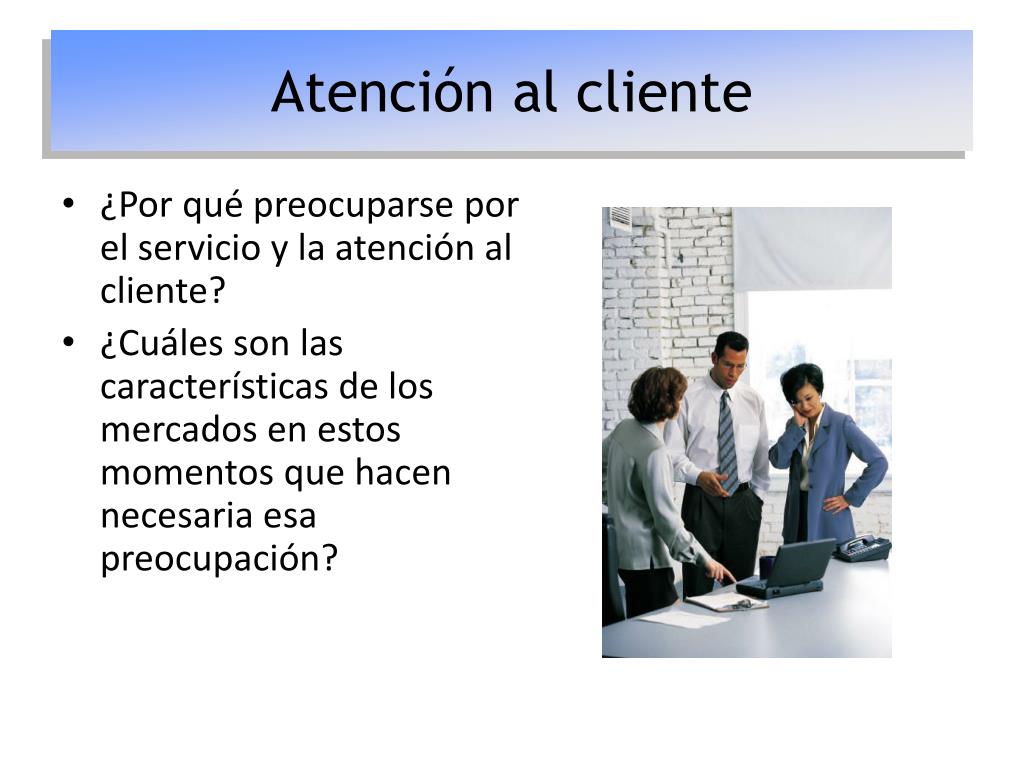 Atención al cliente

• ¿Por qué preocuparse por el servicio y la atención al cliente?
• ¿Cuáles son las características de los mercados en estos momentos que hacen necesaria esa preocupación?